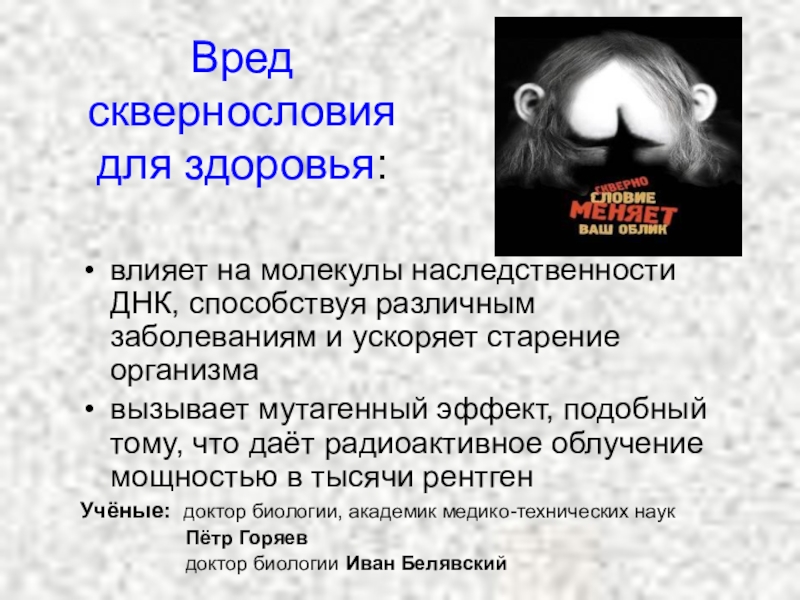 Вред сквернословия для здоровья:

СКВЕРНО СЛОВИЕ МЕНЯЕТ ВАШ ОБЛИК

• влияет на молекулы наследственности ДНК, способствуя различным заболеваниям и ускоряет старение организма

• вызывает мутагенный эффект, подобный тому, что даёт радиоактивное облучение мощностью в тысячи рентген

Учёные: доктор биологии, академик медико-технических наук Пётр Горяев
доктор биологии Иван Белявский